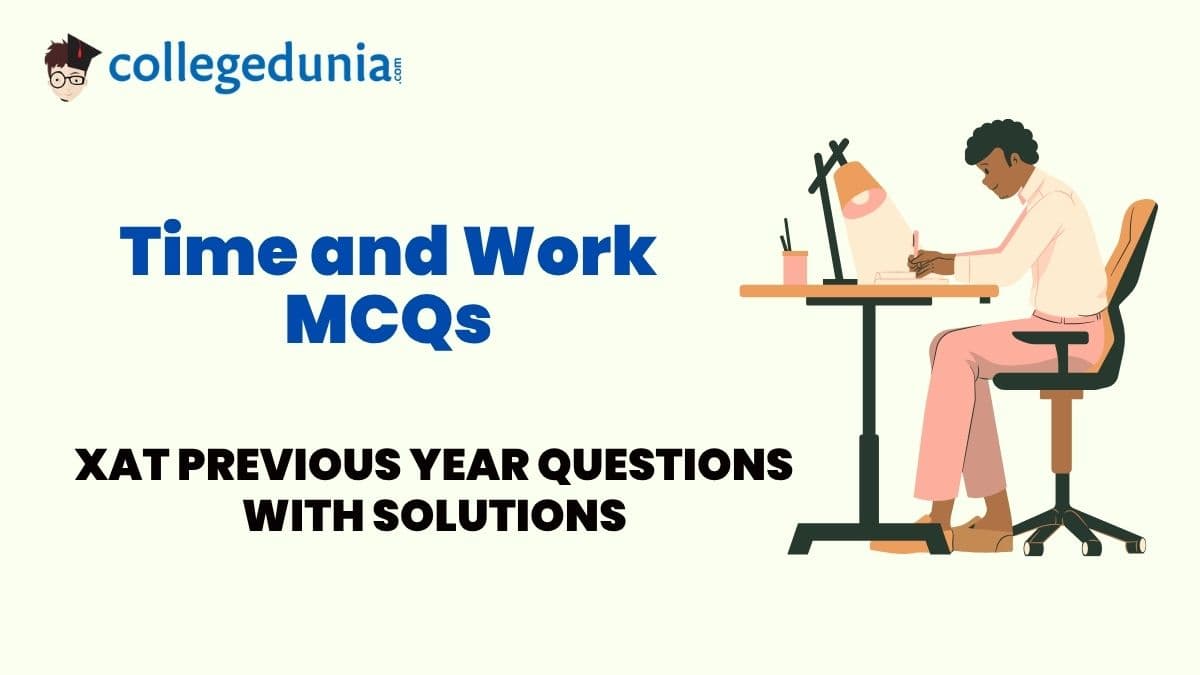 collegedunia.com

Time and Work MCQs

XAT PREVIOUS YEAR QUESTIONS WITH SOLUTIONS